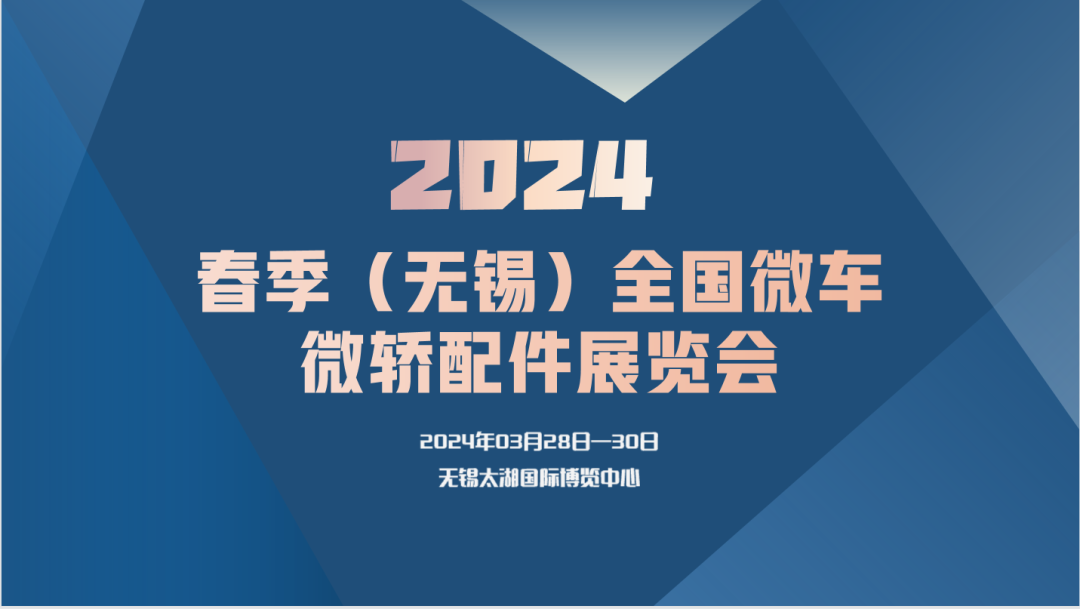 2024

春季（无锡）全国微车微轿配件展览会

2024年03月28日—30日

无锡太湖国际博览中心